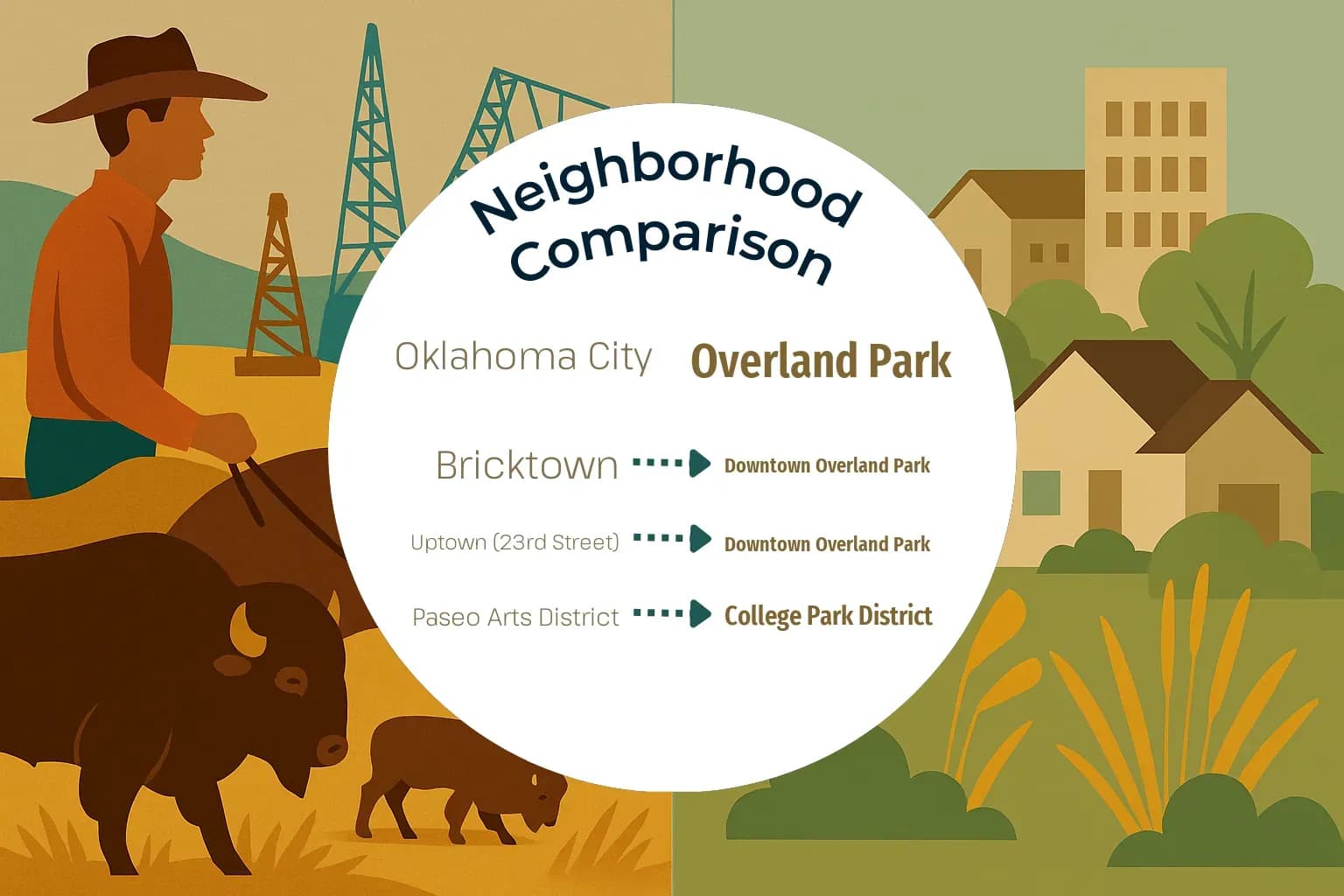 Neighborhood Comparison

Oklahoma City Overland Park

Bricktown Downtown Overland Park

Uptown (23rd Street) Downtown Overland Park

Paseo Arts District College Park District